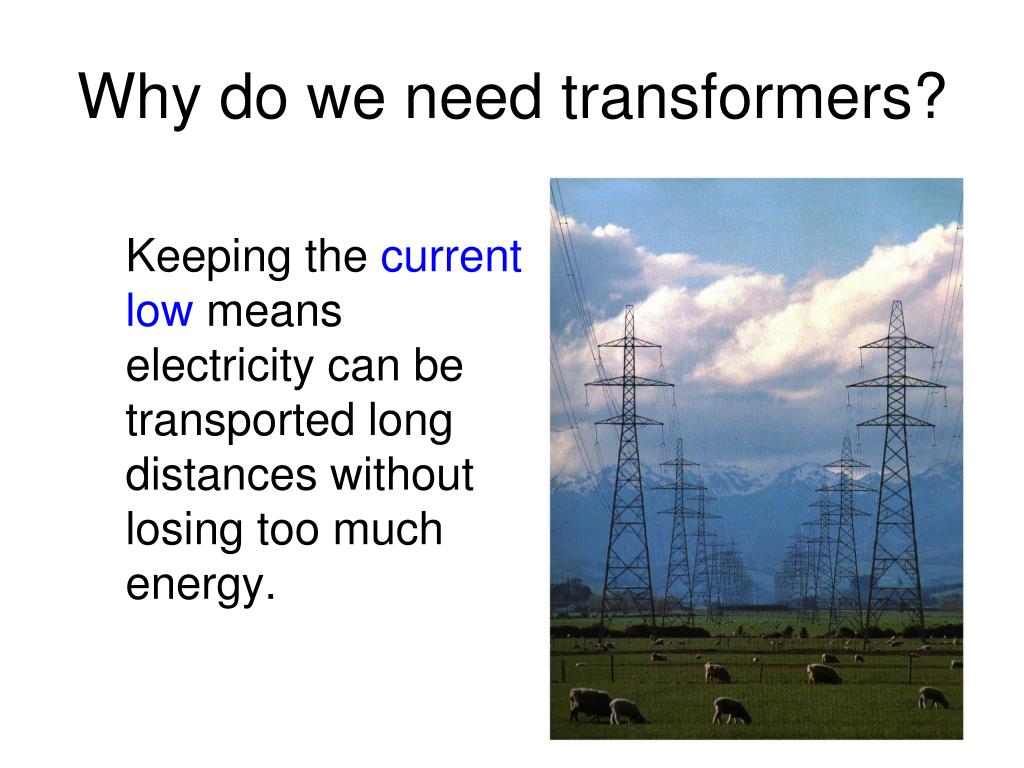 Why do we need transformers?

Keeping the current low means electricity can be transported long distances without losing too much energy.